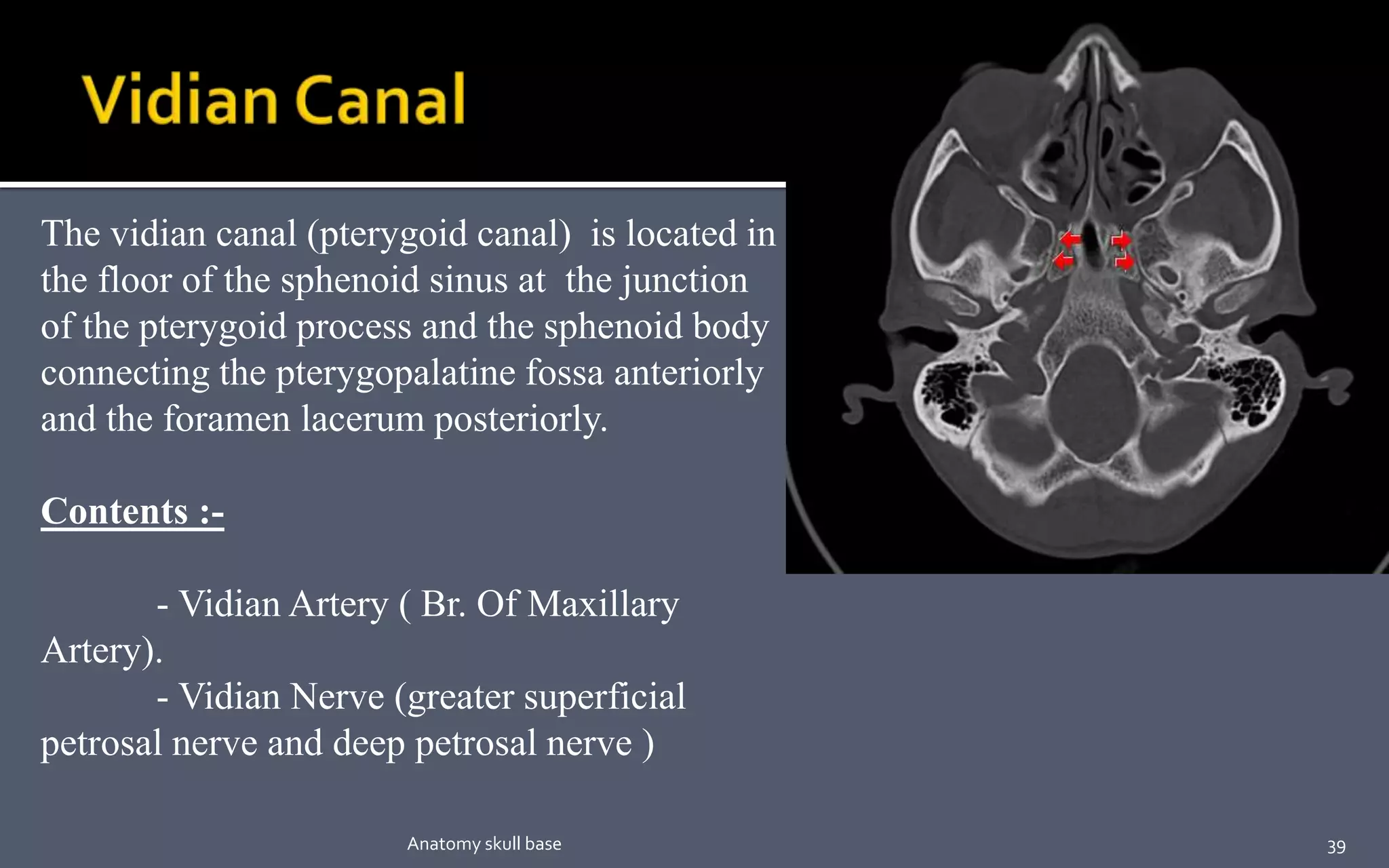 Vidian Canal

The vidian canal (pterygoid canal) is located in the floor of the sphenoid sinus at the junction of the pterygoid process and the sphenoid body connecting the pterygopalatine fossa anteriorly and the foramen lacerum posteriorly.

Contents :-

- Vidian Artery ( Br. Of Maxillary Artery).
- Vidian Nerve (greater superficial petrosal nerve and deep petrosal nerve )

Anatomy skull base

39